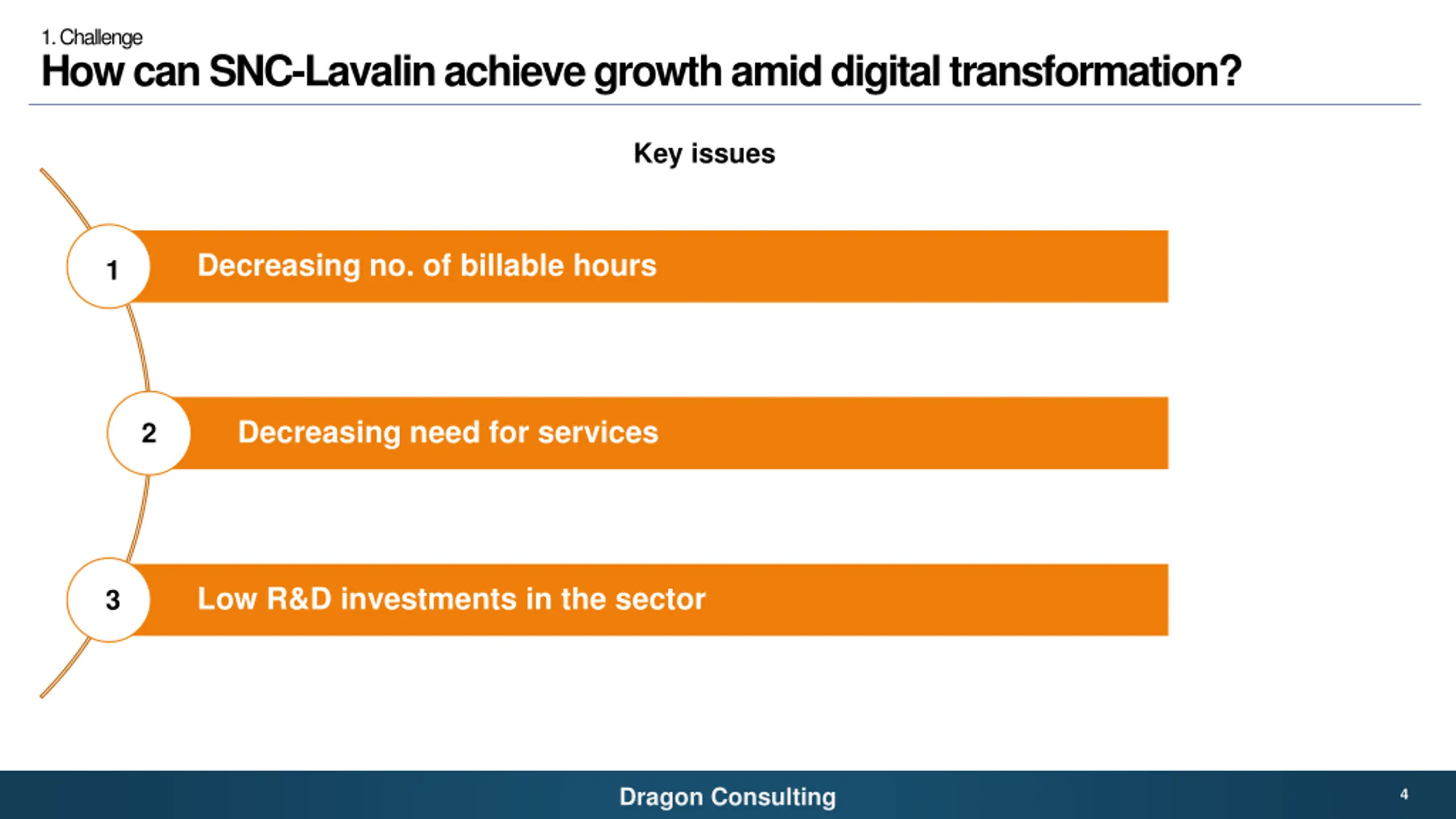 1. Challenge

How can SNC-Lavalin achieve growth amid digital transformation?

Key issues

1 Decreasing no. of billable hours

2 Decreasing need for services

3 Low R&D investments in the sector

Dragon Consulting

4